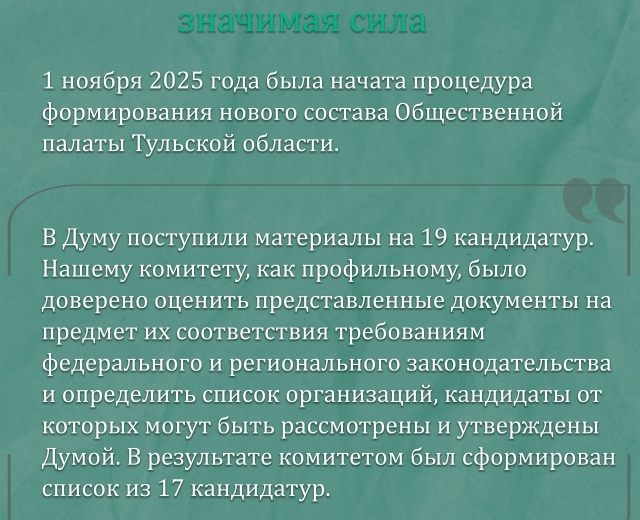 значимая сила

1 ноября 2025 года была начата процедура формирования нового состава Общественной палаты Тульской области.

В Думу поступили материалы на 19 кандидатур. Нашему комитету, как профильному, было доверено оценить представленные документы на предмет их соответствия требованиям федерального и регионального законодательства и определить список организаций, кандидаты от которых могут быть рассмотрены и утверждены Думой. В результате комитетом был сформирован список из 17 кандидатур.